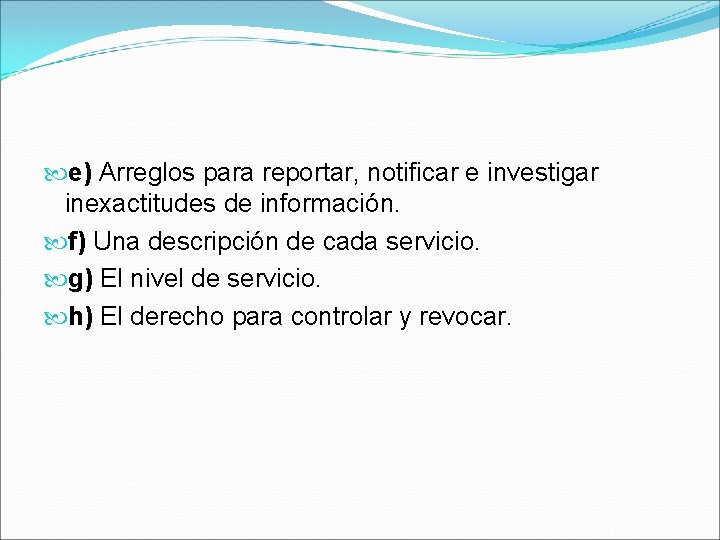 e) Arreglos para reportar, notificar e investigar inexactitudes de información.

f) Una descripción de cada servicio.

g) El nivel de servicio.

h) El derecho para controlar y revocar.